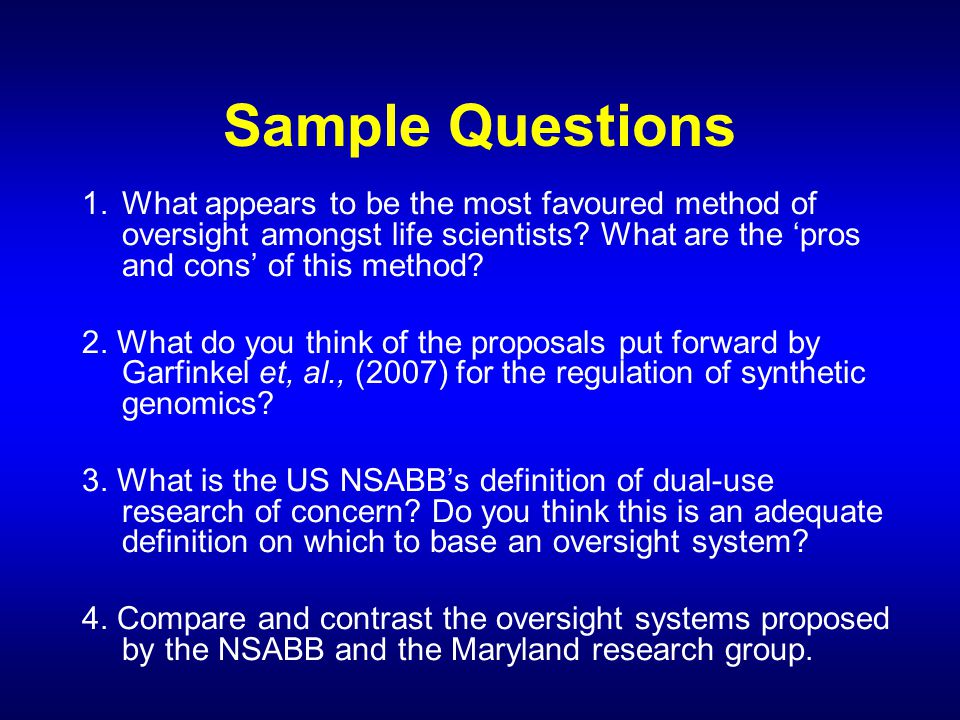 Sample Questions

1. What appears to be the most favoured method of oversight amongst life scientists? What are the ‘pros and cons’ of this method?

2. What do you think of the proposals put forward by Garfinkel et, al., (2007) for the regulation of synthetic genomics?

3. What is the US NSABB’s definition of dual-use research of concern? Do you think this is an adequate definition on which to base an oversight system?

4. Compare and contrast the oversight systems proposed by the NSABB and the Maryland research group.